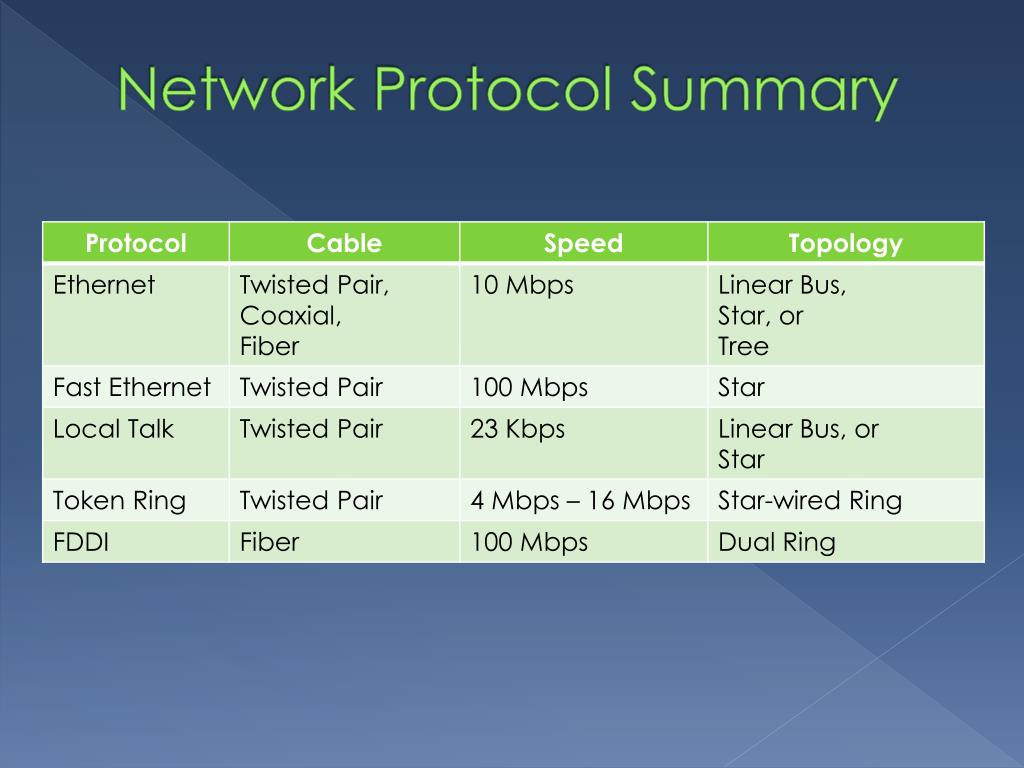 Network Protocol Summary

| Protocol | Cable | Speed | Topology |
|---|---|---|---|
| Ethernet | Twisted Pair, Coaxial, Fiber | 10 Mbps | Linear Bus, Star, or Tree |
| Fast Ethernet | Twisted Pair | 100 Mbps | Star |
| Local Talk | Twisted Pair | 23 Kbps | Linear Bus, or Star |
| Token Ring | Twisted Pair | 4 Mbps – 16 Mbps | Star-wired Ring |
| FDDI | Fiber | 100 Mbps | Dual Ring |